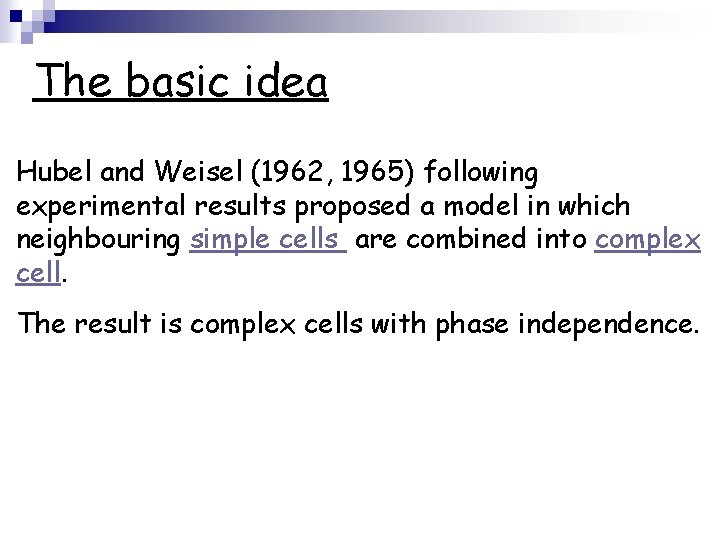 The basic idea

Hubel and Weisel (1962, 1965) following experimental results proposed a model in which neighbouring simple cells are combined into complex cell.

The result is complex cells with phase independence.